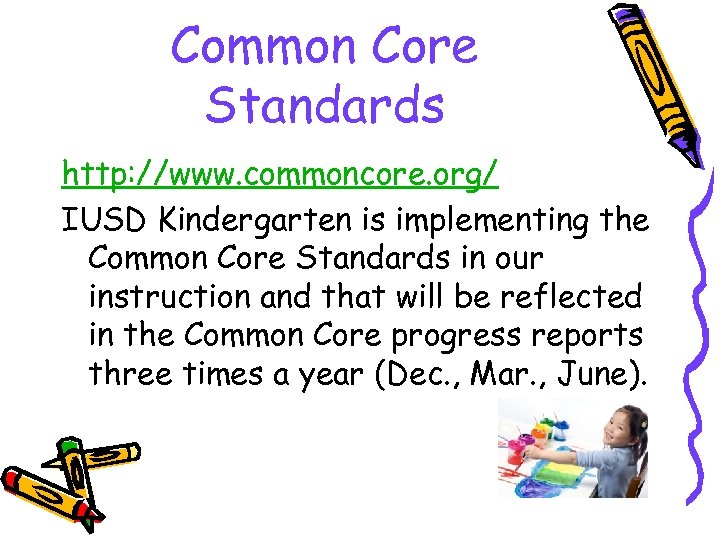 Common Core Standards

http://www.commoncore.org/

IUSD Kindergarten is implementing the Common Core Standards in our instruction and that will be reflected in the Common Core progress reports three times a year (Dec., Mar., June).